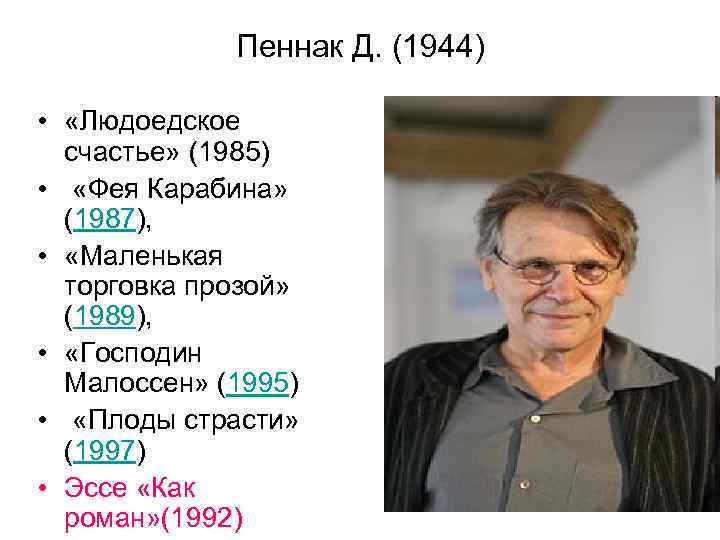 Пеннак Д. (1944)

• «Людоедское счастье» (1985)
• «Фея Карабина» (1987),
• «Маленькая торговка прозой» (1989),
• «Господин Малоссен» (1995)
• «Плоды страсти» (1997)
• Эссе «Как роман»(1992)